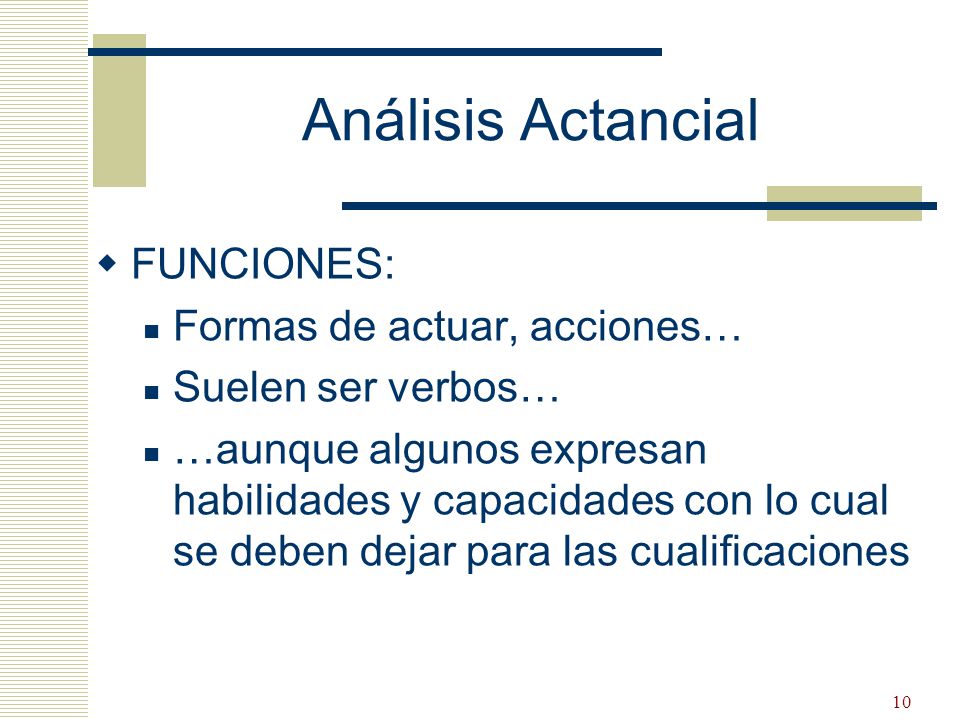 Análisis Actancial

FUNCIONES:

Formas de actuar, acciones…

Suelen ser verbos…

…aunque algunos expresan habilidades y capacidades con lo cual se deben dejar para las cualificaciones

10